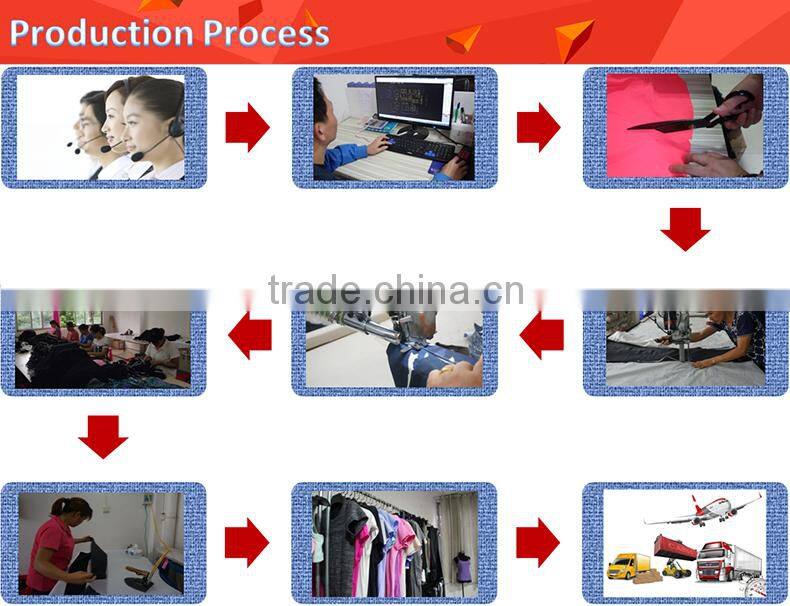 Production Process

trade.china.cn